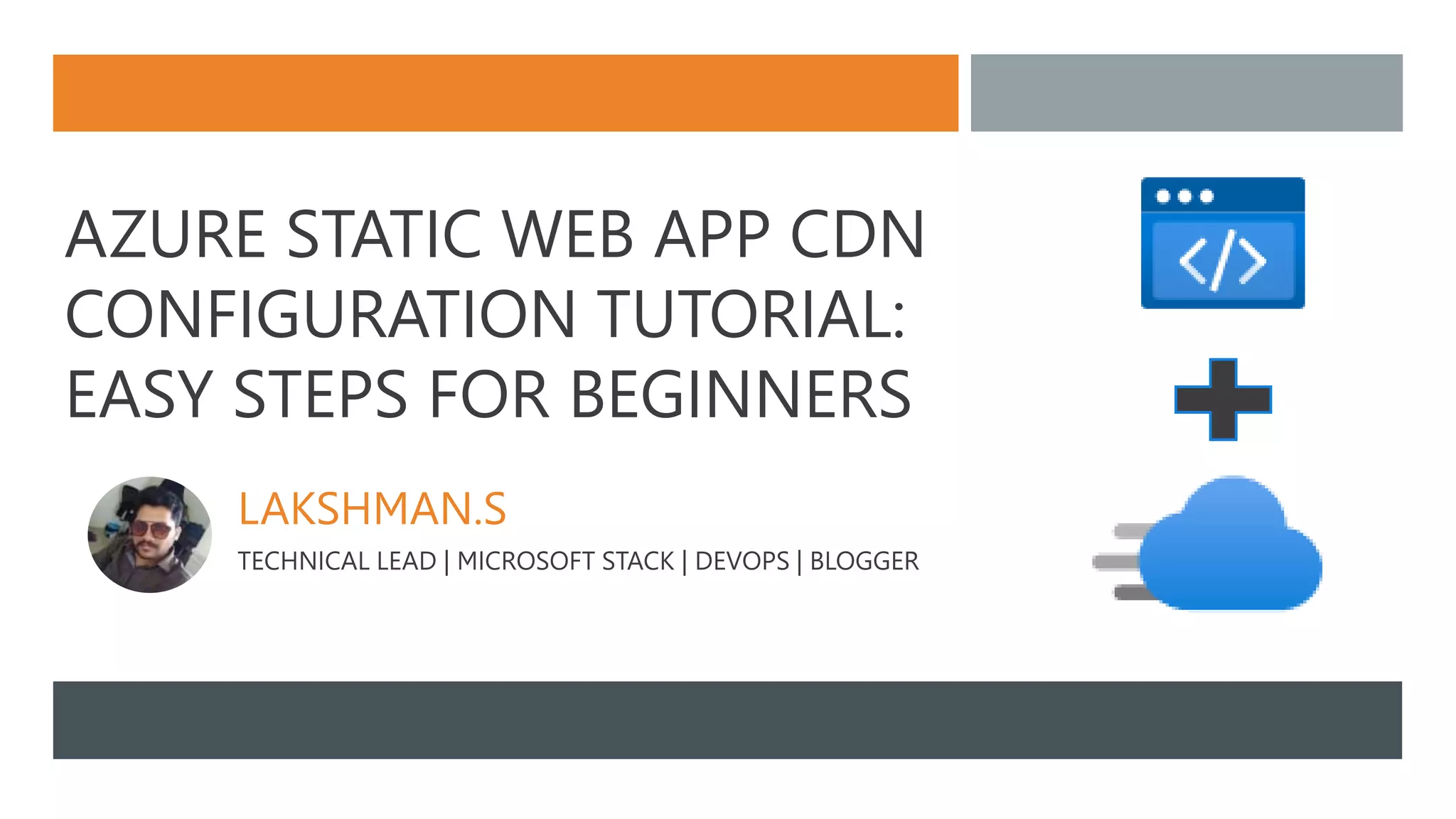 AZURE STATIC WEB APP CDN CONFIGURATION TUTORIAL: EASY STEPS FOR BEGINNERS

LAKSHMAN.S

TECHNICAL LEAD | MICROSOFT STACK | DEVOPS | BLOGGER